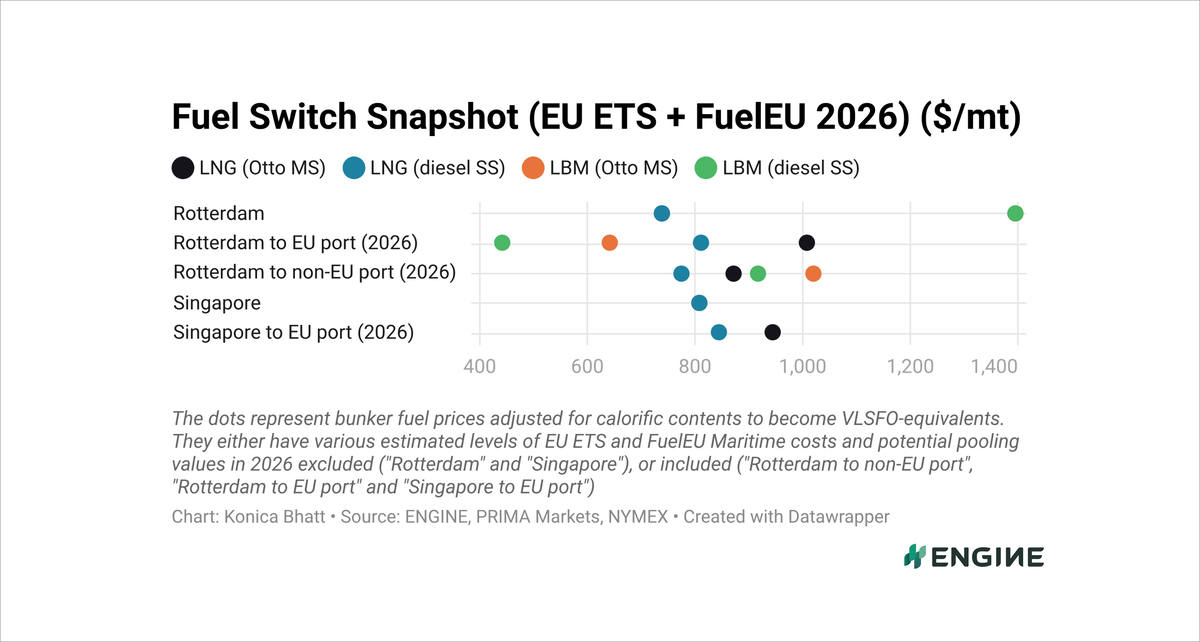 Fuel Switch Snapshot (EU ETS + FuelEU 2026) ($/mt)

LNG (Otto MS) LNG (diesel SS) LBM (Otto MS) LBM (diesel SS)

Rotterdam
Rotterdam to EU port (2026)
Rotterdam to non-EU port (2026)
Singapore
Singapore to EU port (2026)

400 600 800 1,000 1,200 1,400

The dots represent bunker fuel prices adjusted for calorific contents to become VLSFO-equivalents. They either have various estimated levels of EU ETS and FuelEU Maritime costs and potential pooling values in 2026 excluded ("Rotterdam" and "Singapore"), or included ("Rotterdam to non-EU port", "Rotterdam to EU port" and "Singapore to EU port")

Chart: Konica Bhatt • Source: ENGINE, PRIMA Markets, NYMEX • Created with Datawrapper

ENGINE